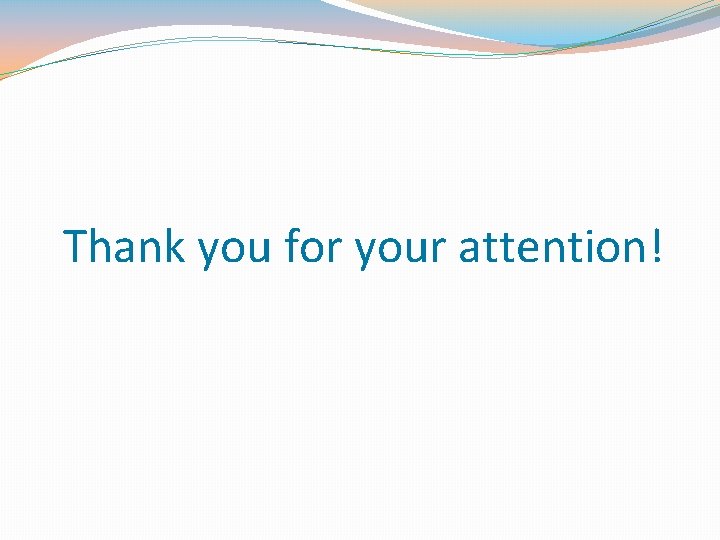 Thank you for your attention!